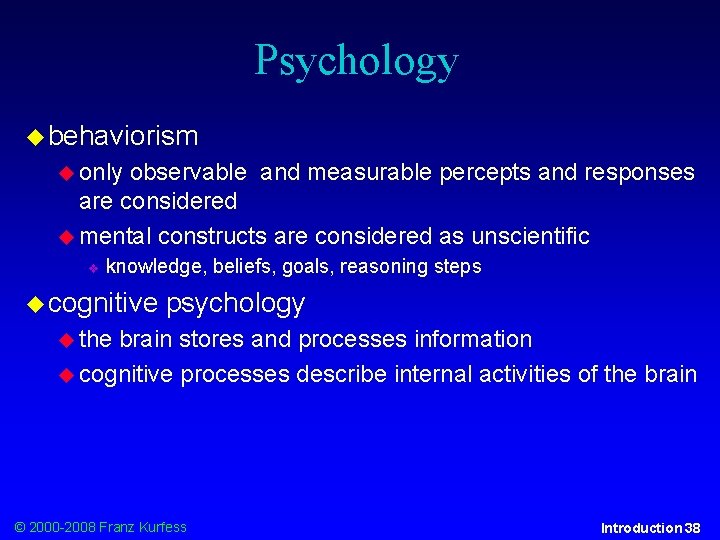 Psychology

behaviorism

only observable and measurable percepts and responses are considered

mental constructs are considered as unscientific

knowledge, beliefs, goals, reasoning steps

cognitive psychology

the brain stores and processes information

cognitive processes describe internal activities of the brain

© 2000-2008 Franz Kurfess

Introduction 38